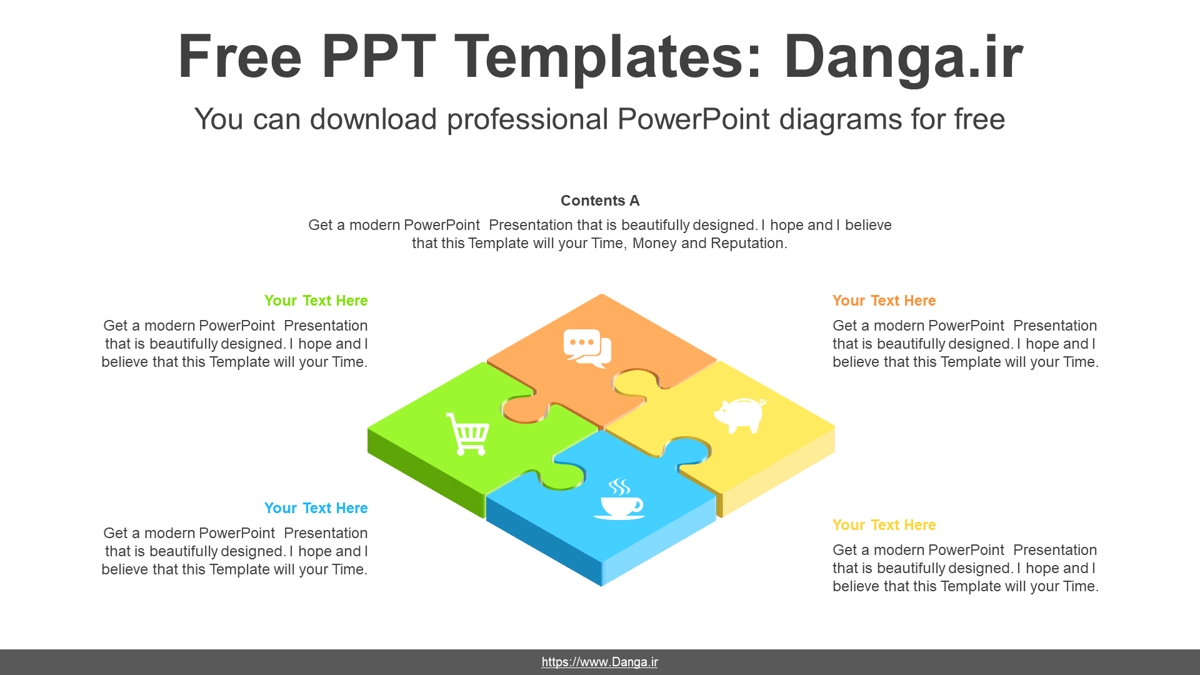 Free PPT Templates: Danga.ir

You can download professional PowerPoint diagrams for free

Contents A

Get a modern PowerPoint Presentation that is beautifully designed. I hope and I believe that this Template will your Time, Money and Reputation.

Your Text Here

Get a modern PowerPoint Presentation that is beautifully designed. I hope and I believe that this Template will your Time.

Your Text Here

Get a modern PowerPoint Presentation that is beautifully designed. I hope and I believe that this Template will your Time.

Your Text Here

Get a modern PowerPoint Presentation that is beautifully designed. I hope and I believe that this Template will your Time.

Your Text Here

Get a modern PowerPoint Presentation that is beautifully designed. I hope and I believe that this Template will your Time.

https://www.Danga.ir